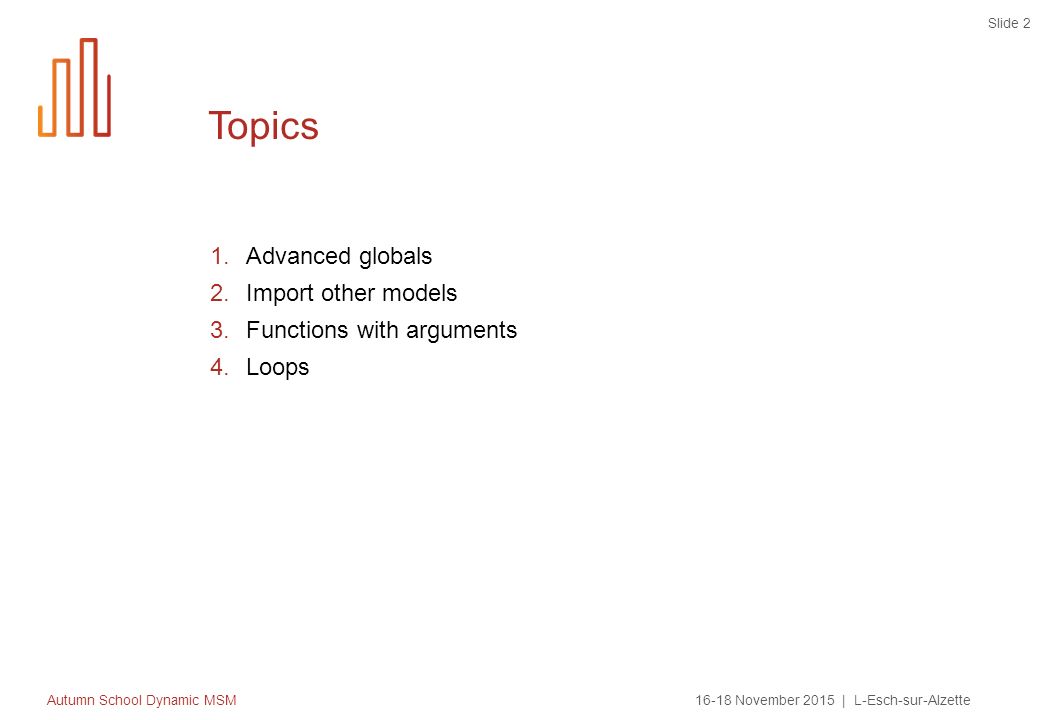 Slide 2

Topics

1. Advanced globals
2. Import other models
3. Functions with arguments
4. Loops

Autumn School Dynamic MSM

16-18 November 2015 | L-Esch-sur-Alzette